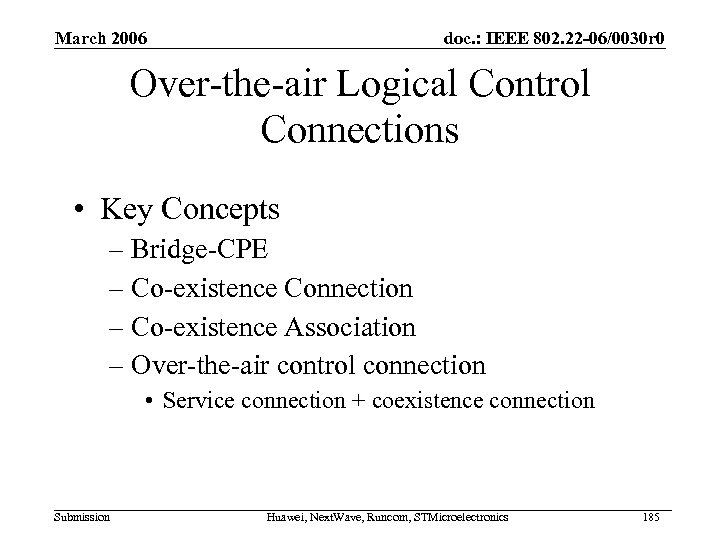 March 2006

doc.: IEEE 802.22-06/0030r0

Over-the-air Logical Control Connections

• Key Concepts
– Bridge-CPE
– Co-existence Connection
– Co-existence Association
– Over-the-air control connection
• Service connection + coexistence connection

Submission

Huawei, NextWave, Runcom, STMicroelectronics

185